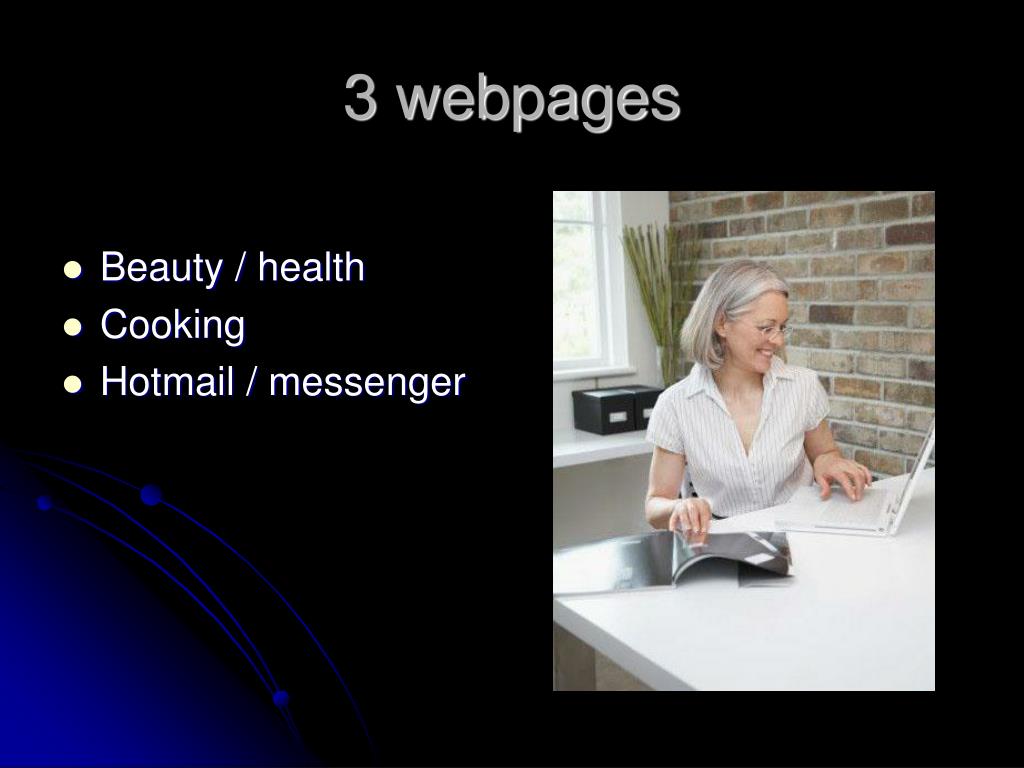 3 webpages

- Beauty / health
- Cooking
- Hotmail / messenger